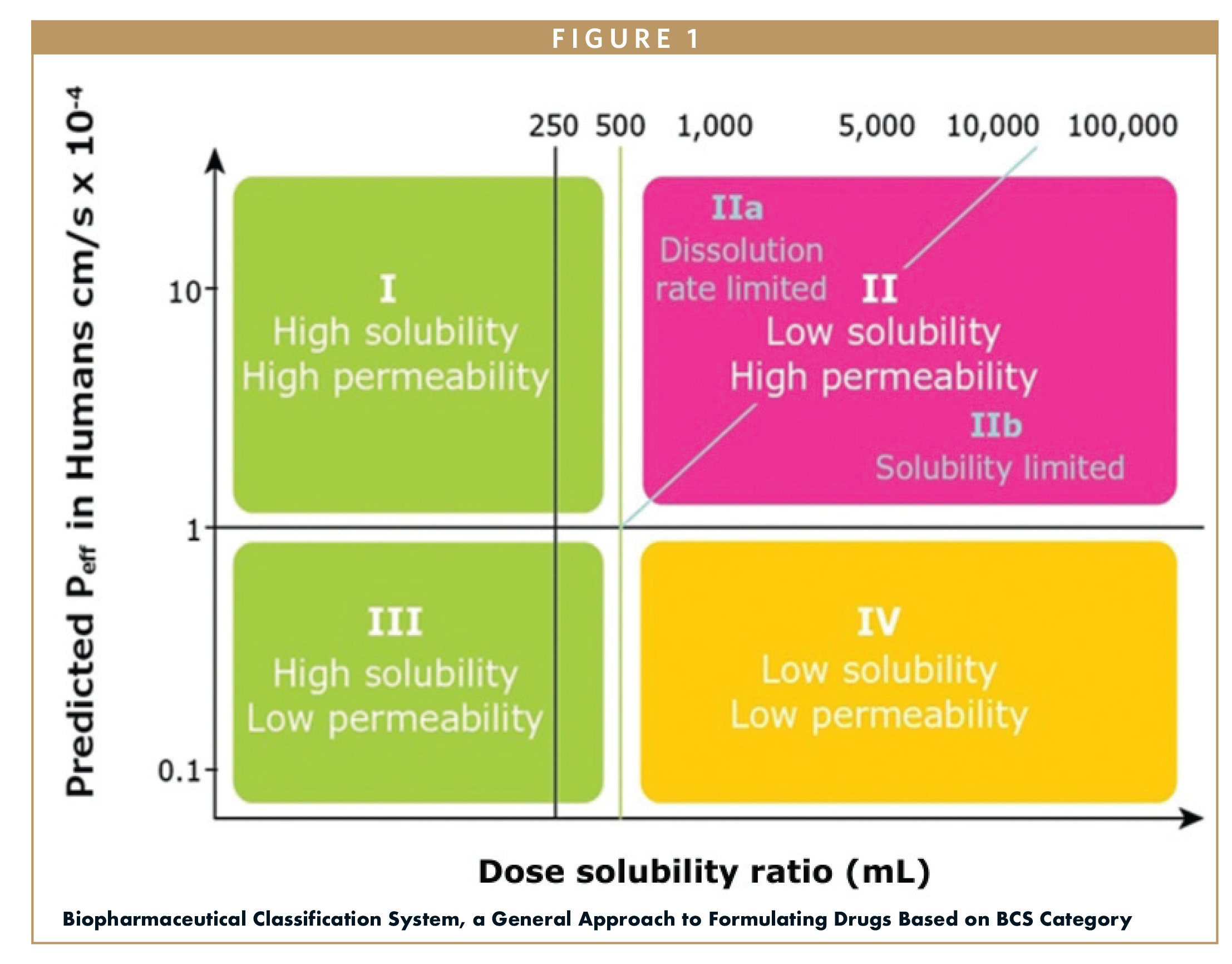 FIGURE 1

Predicted $P_{eff}$ in Humans cm/s x $10^{-4}$

250 500 1,000 5,000 10,000 100,000

10

1

0.1

I
High solubility
High permeability

IIa
Dissolution rate limited

II
Low solubility
High permeability

IIb
Solubility limited

III
High solubility
Low permeability

IV
Low solubility
Low permeability

Dose solubility ratio (mL)

Biopharmaceutical Classification System, a General Approach to Formulating Drugs Based on BCS Category